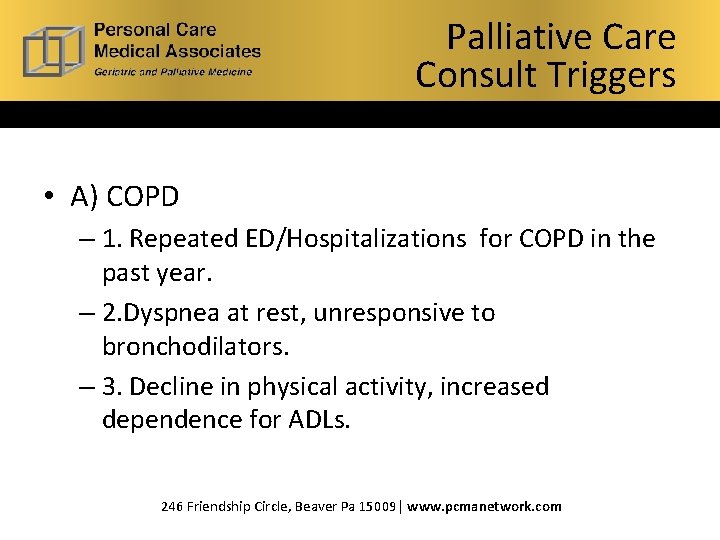 Personal Care
Medical Associates
Geriatric and Palliative Medicine

Palliative Care
Consult Triggers

• A) COPD
– 1. Repeated ED/Hospitalizations for COPD in the past year.
– 2.Dyspnea at rest, unresponsive to bronchodilators.
– 3. Decline in physical activity, increased dependence for ADLs.

246 Friendship Circle, Beaver Pa 15009 | www.pcmanetwork.com